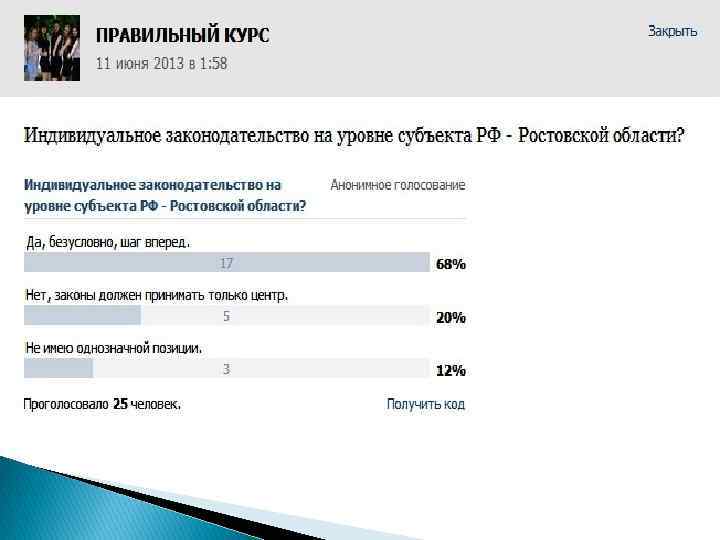 ПРАВИЛЬНЫЙ КУРС
11 июня 2013 в 1:58

Закрыть

Индивидуальное законодательство на уровне субъекта РФ - Ростовской области?

Индивидуальное законодательство на уровне субъекта РФ - Ростовской области?

Анонимное голосование

Да, безусловно, шаг вперед.
17
68%

Нет, законы должен принимать только центр.
5
20%

Не имею однозначной позиции.
3
12%

Проголосовало 25 человек.

Получить код